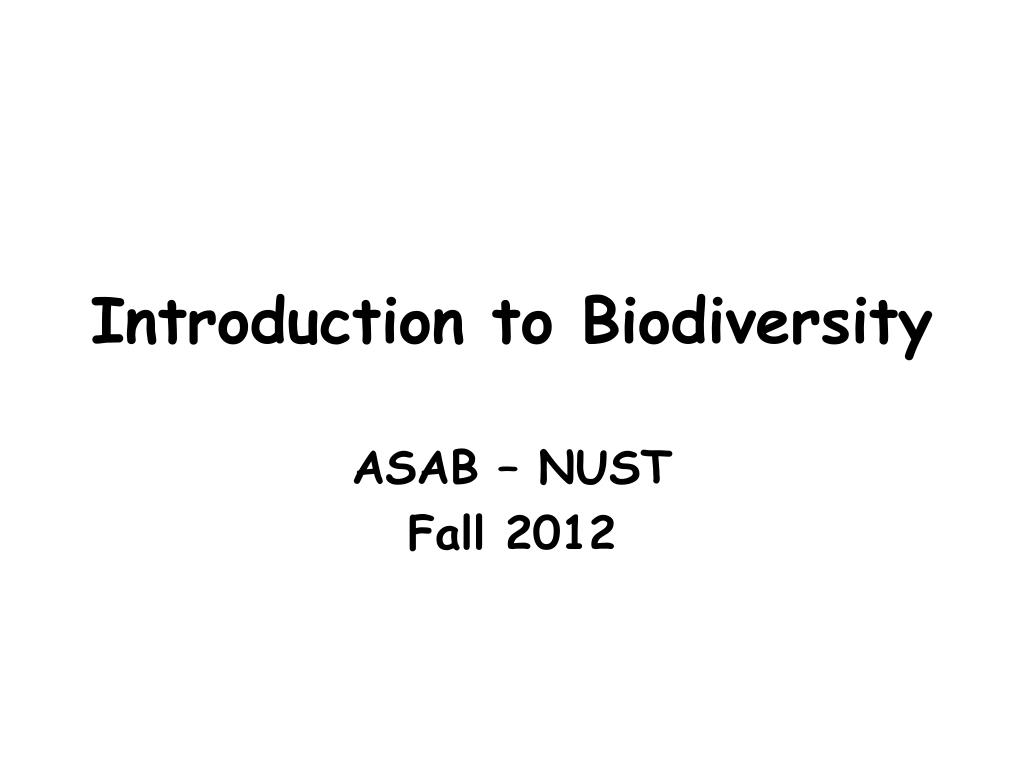 Introduction to Biodiversity

ASAB – NUST
Fall 2012